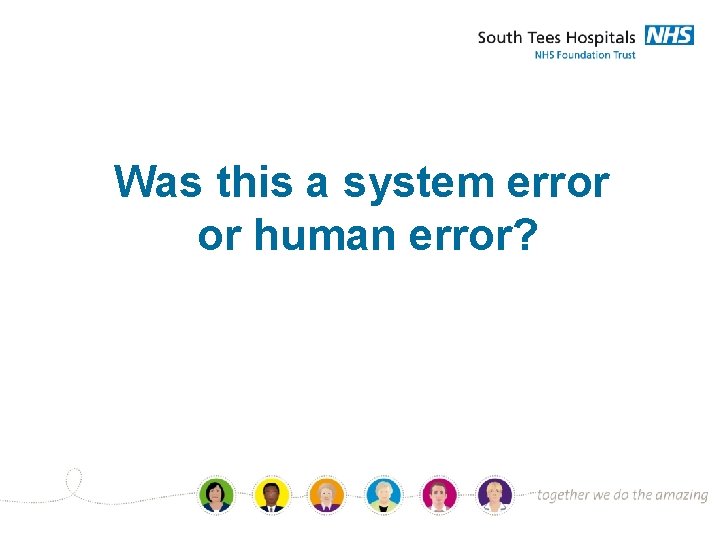 South Tees Hospitals NHS
NHS Foundation Trust

Was this a system error or human error?

together we do the amazing